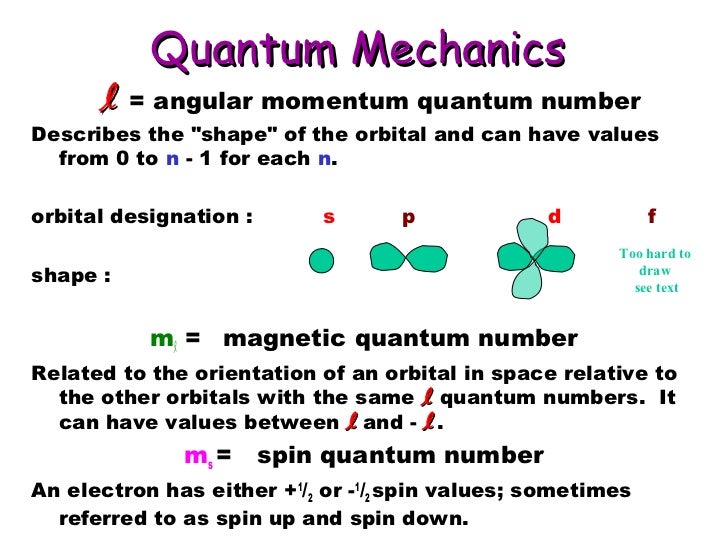 Quantum Mechanics

$\ell$ = angular momentum quantum number

Describes the "shape" of the orbital and can have values from 0 to n - 1 for each n.

orbital designation : s p d f

shape :

Too hard to draw see text

$m_\ell$ = magnetic quantum number

Related to the orientation of an orbital in space relative to the other orbitals with the same $\ell$ quantum numbers. It can have values between $\ell$ and - $\ell$.

$m_s$ = spin quantum number

An electron has either $+^1/_2$ or $-^1/_2$ spin values; sometimes referred to as spin up and spin down.